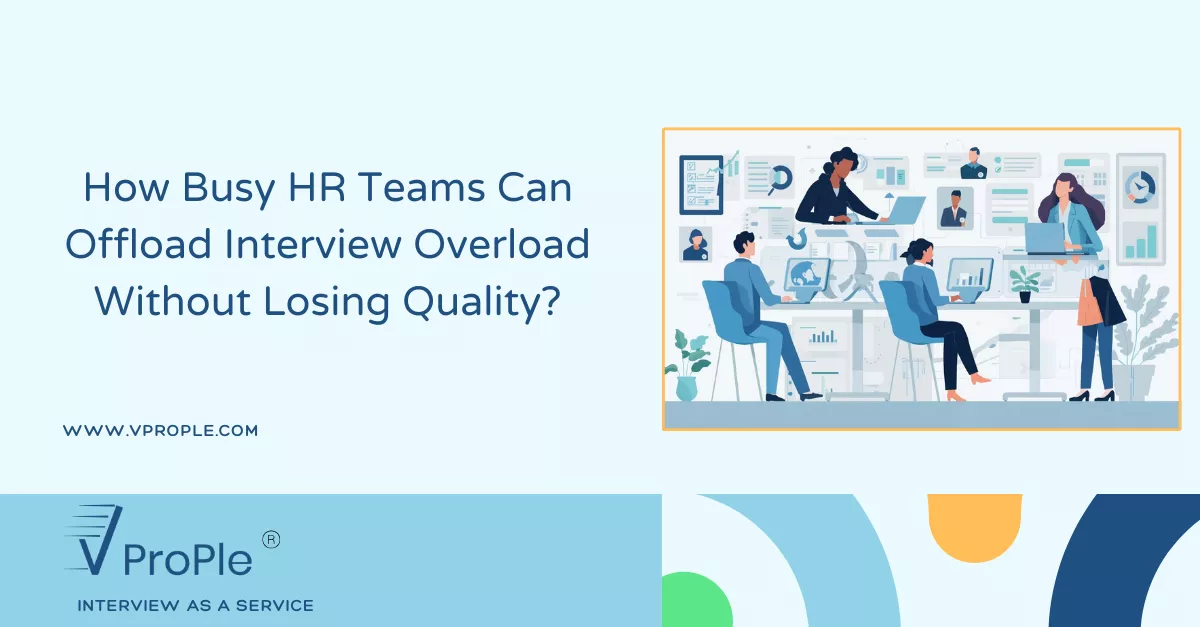 How Busy HR Teams Can Offload Interview Overload Without Losing Quality?

WWW.VPROPLE.COM

V ProPle ®

INTERVIEW AS A SERVICE